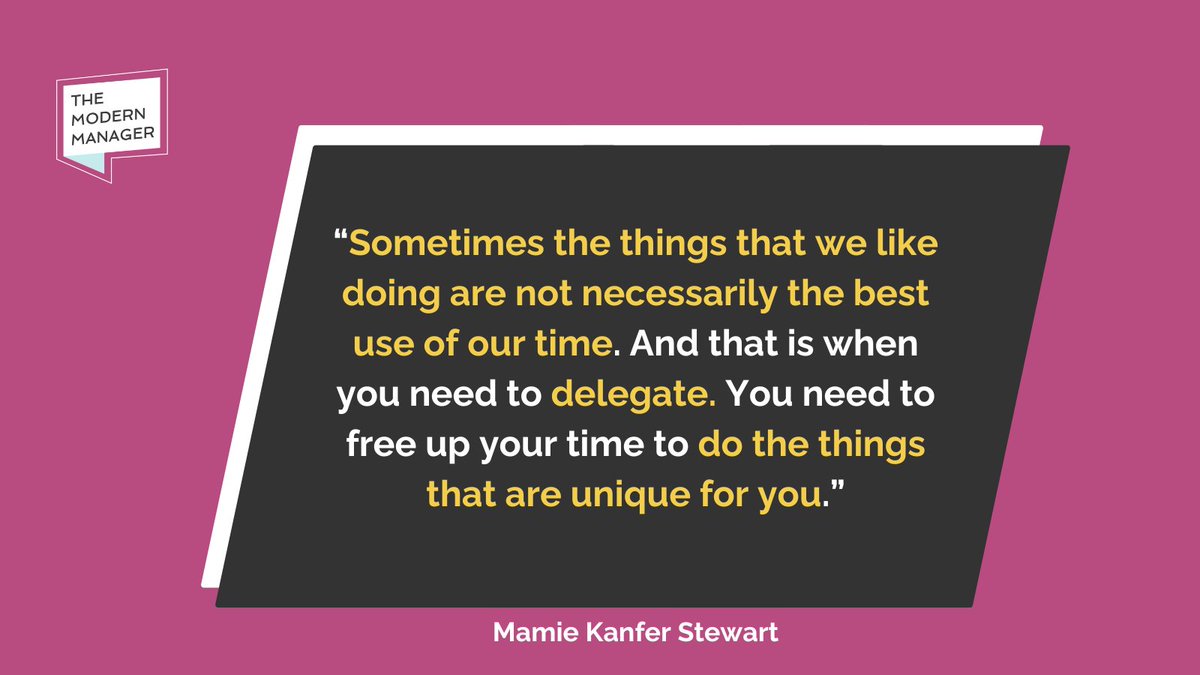 THE MODERN MANAGER

“Sometimes the things that we like doing are not necessarily the best use of our time. And that is when you need to delegate. You need to free up your time to do the things that are unique for you.”

Mamie Kanfer Stewart